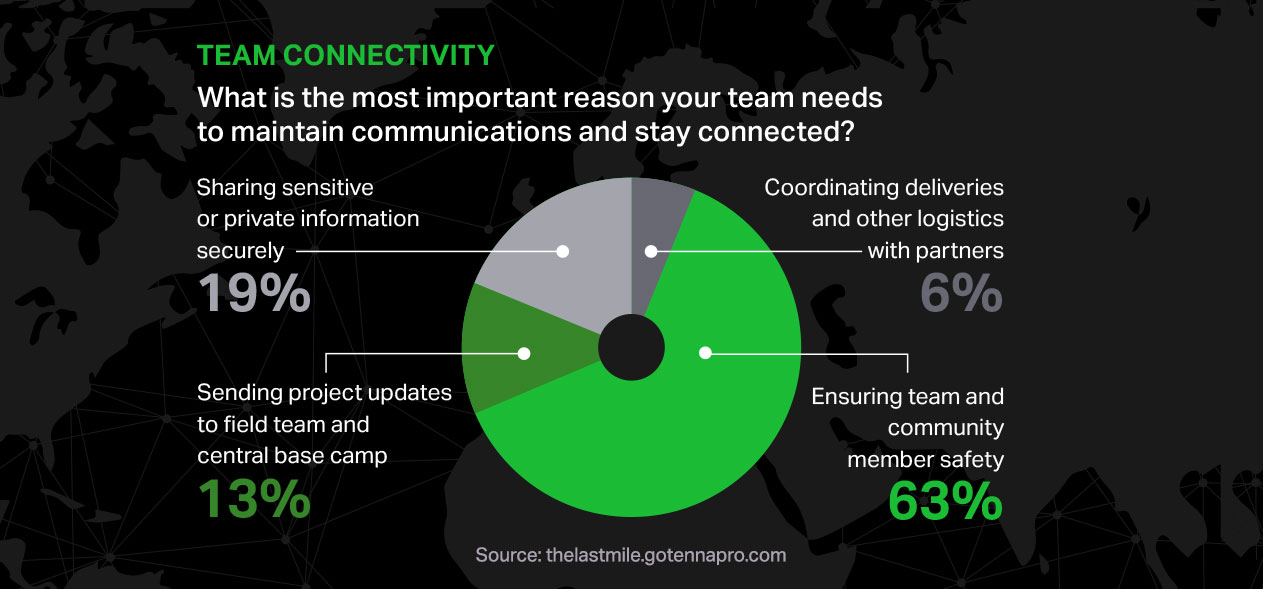 TEAM CONNECTIVITY

What is the most important reason your team needs to maintain communications and stay connected?

Sharing sensitive or private information securely
19%

Coordinating deliveries and other logistics with partners
6%

Sending project updates to field team and central base camp
13%

Ensuring team and community member safety
63%

Source: thelastmile.gotennapro.com